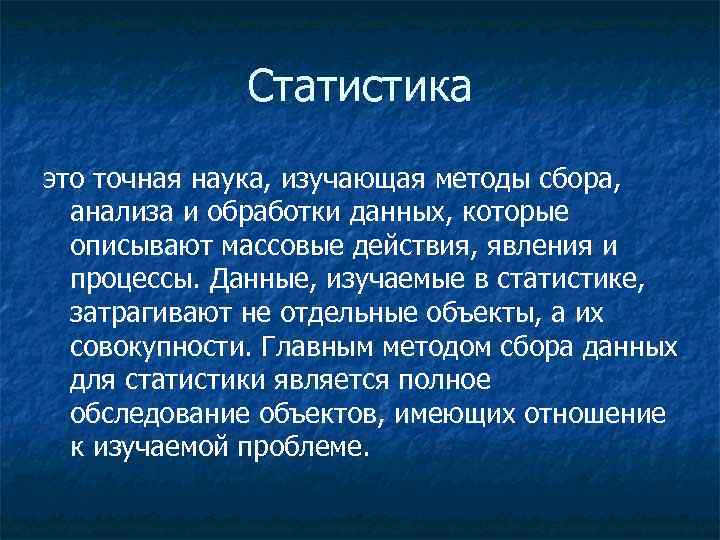 Статистика

это точная наука, изучающая методы сбора, анализа и обработки данных, которые описывают массовые действия, явления и процессы. Данные, изучаемые в статистике, затрагивают не отдельные объекты, а их совокупности. Главным методом сбора данных для статистики является полное обследование объектов, имеющих отношение к изучаемой проблеме.